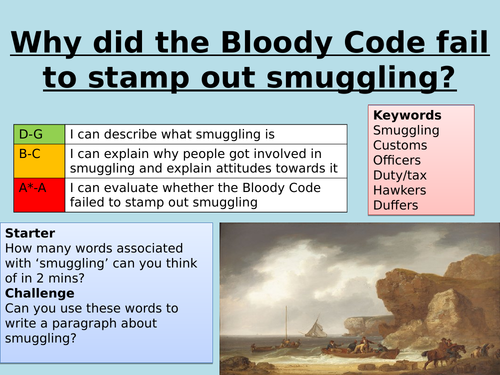 Why did the Bloody Code fail to stamp out smuggling?

| D-G | I can describe what smuggling is |
|---|---|
| B-C | I can explain why people got involved in smuggling and explain attitudes towards it |
| A*-A | I can evaluate whether the Bloody Code failed to stamp out smuggling |

Keywords
Smuggling
Customs
Officers
Duty/tax
Hawkers
Duffers

Starter
How many words associated with ‘smuggling’ can you think of in 2 mins?
Challenge
Can you use these words to write a paragraph about smuggling?